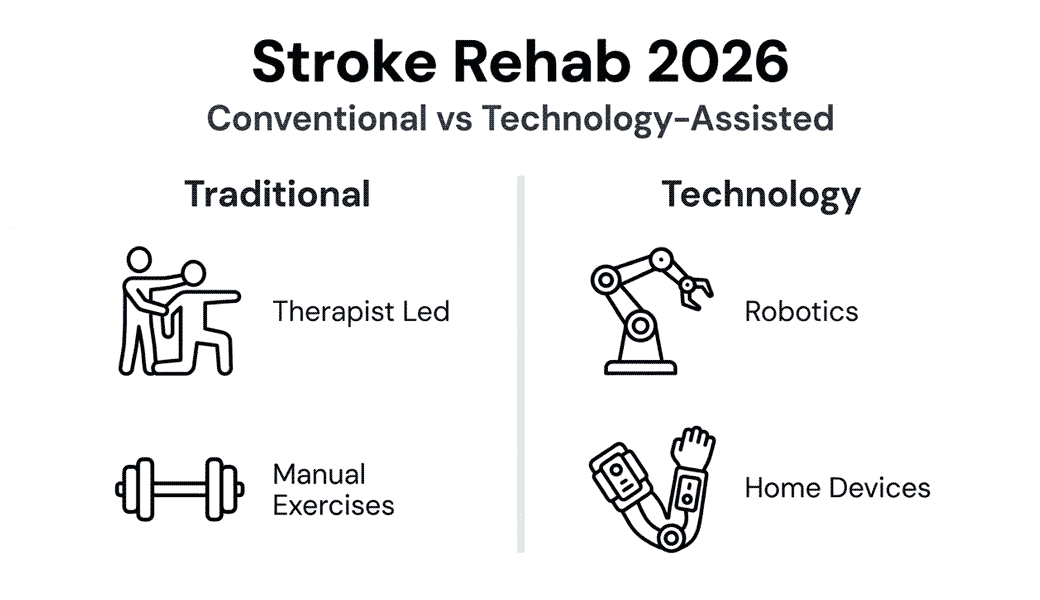 Stroke Rehab 2026
Conventional vs Technology-Assisted

Traditional

Therapist Led

Manual Exercises

Technology

Robotics

Home Devices